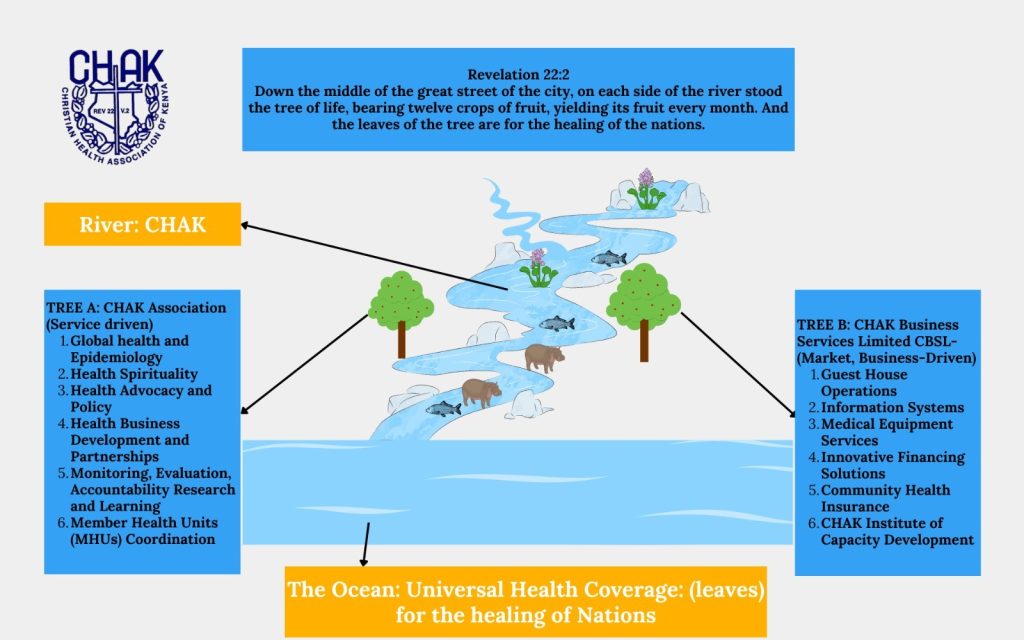 CHAK
REV 22 V.2
CHRISTIAN HEALTH ASSOCIATION OF KENYA

Revelation 22:2
Down the middle of the great street of the city, on each side of the river stood the tree of life, bearing twelve crops of fruit, yielding its fruit every month. And the leaves of the tree are for the healing of the nations.

River: CHAK

TREE A: CHAK Association (Service driven)
1. Global health and Epidemiology
2. Health Spirituality
3. Health Advocacy and Policy
4. Health Business Development and Partnerships
5. Monitoring, Evaluation, Accountability Research and Learning
6. Member Health Units (MHUs) Coordination

TREE B: CHAK Business Services Limited CBSL- (Market, Business-Driven)
1. Guest House Operations
2. Information Systems
3. Medical Equipment Services
4. Innovative Financing Solutions
5. Community Health Insurance
6. CHAK Institute of Capacity Development

The Ocean: Universal Health Coverage: (leaves) for the healing of Nations